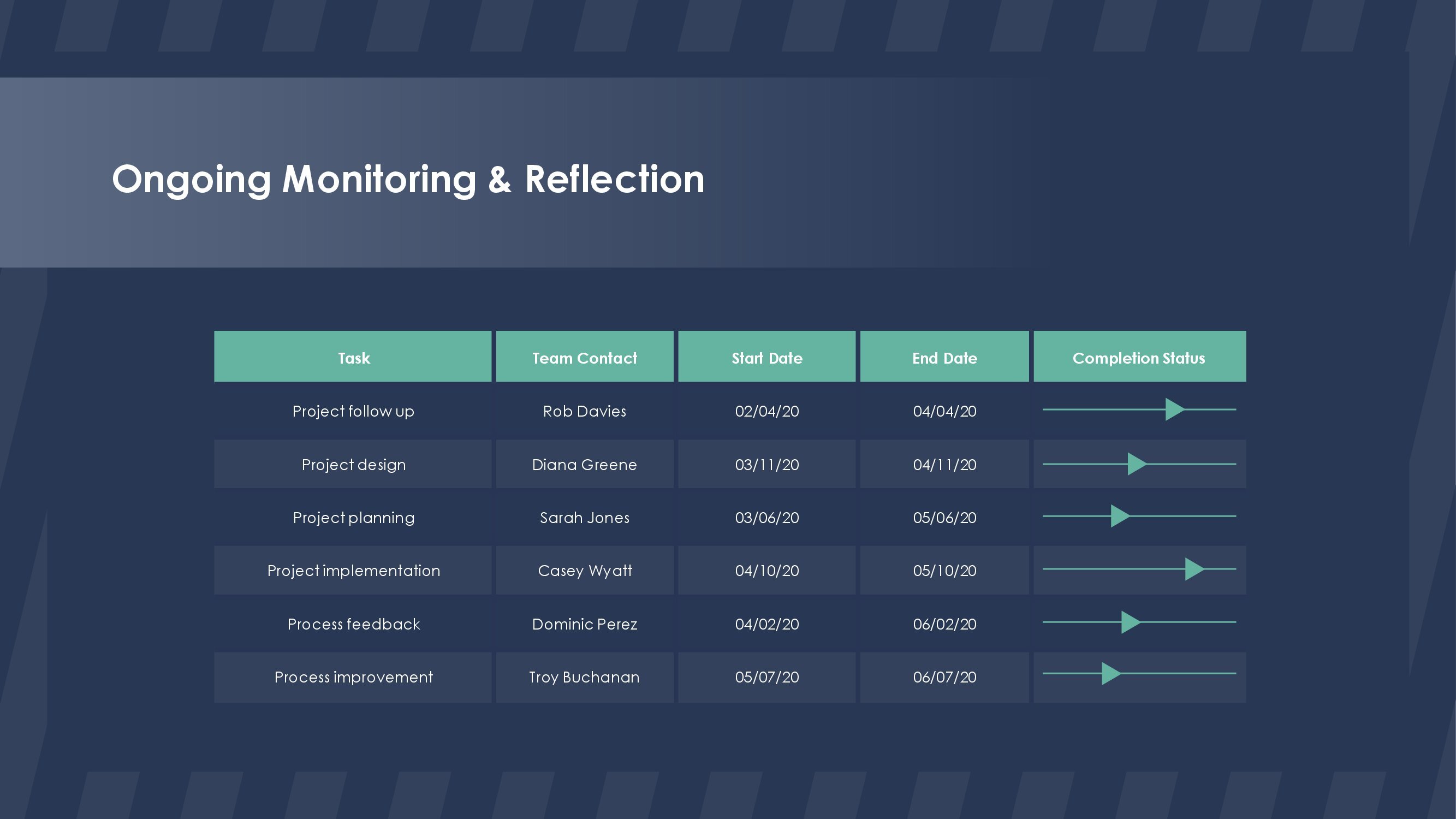 Ongoing Monitoring & Reflection

| Task | Team Contact | Start Date | End Date | Completion Status |
|---|---|---|---|---|
| Project follow up | Rob Davies | 02/04/20 | 04/04/20 | |
| Project design | Diana Greene | 03/11/20 | 04/11/20 | |
| Project planning | Sarah Jones | 03/06/20 | 05/06/20 | |
| Project implementation | Casey Wyatt | 04/10/20 | 05/10/20 | |
| Process feedback | Dominic Perez | 04/02/20 | 06/02/20 | |
| Process improvement | Troy Buchanan | 05/07/20 | 06/07/20 | |